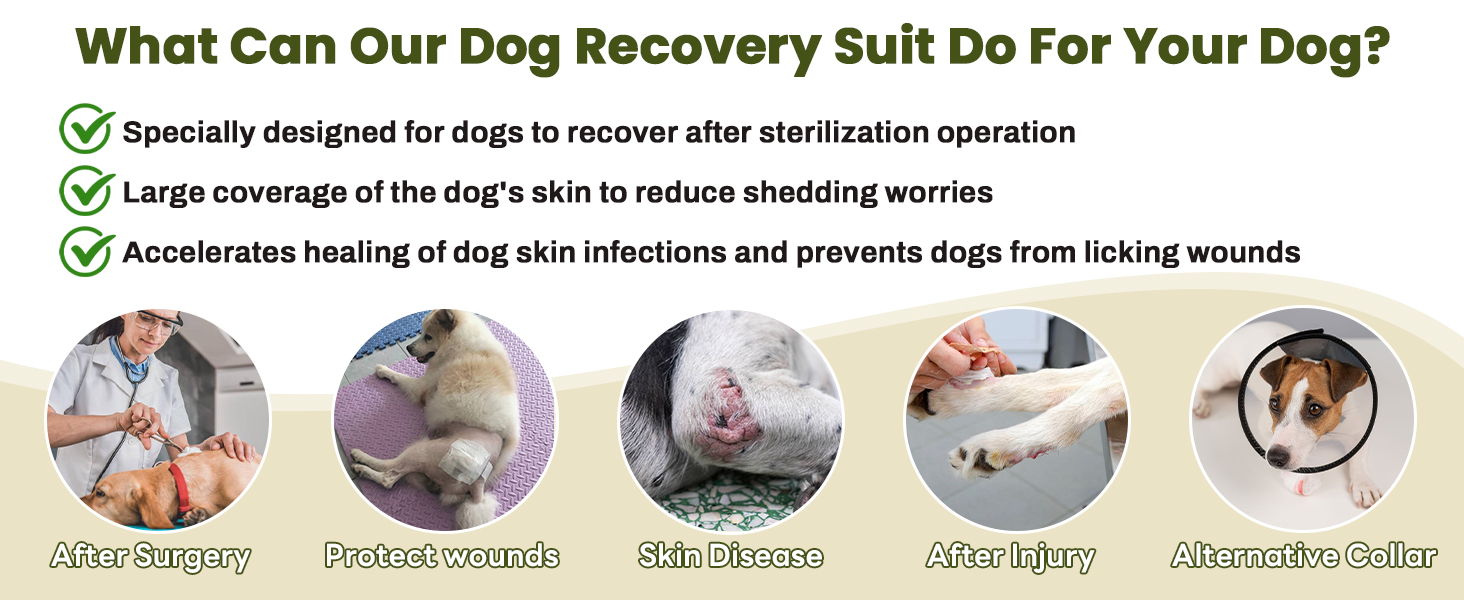 What Can Our Dog Recovery Suit Do For Your Dog?

Specially designed for dogs to recover after sterilization operation

Large coverage of the dog's skin to reduce shedding worries

Accelerates healing of dog skin infections and prevents dogs from licking wounds

After Surgery

Protect wounds

Skin Disease

After Injury

Alternative Collar